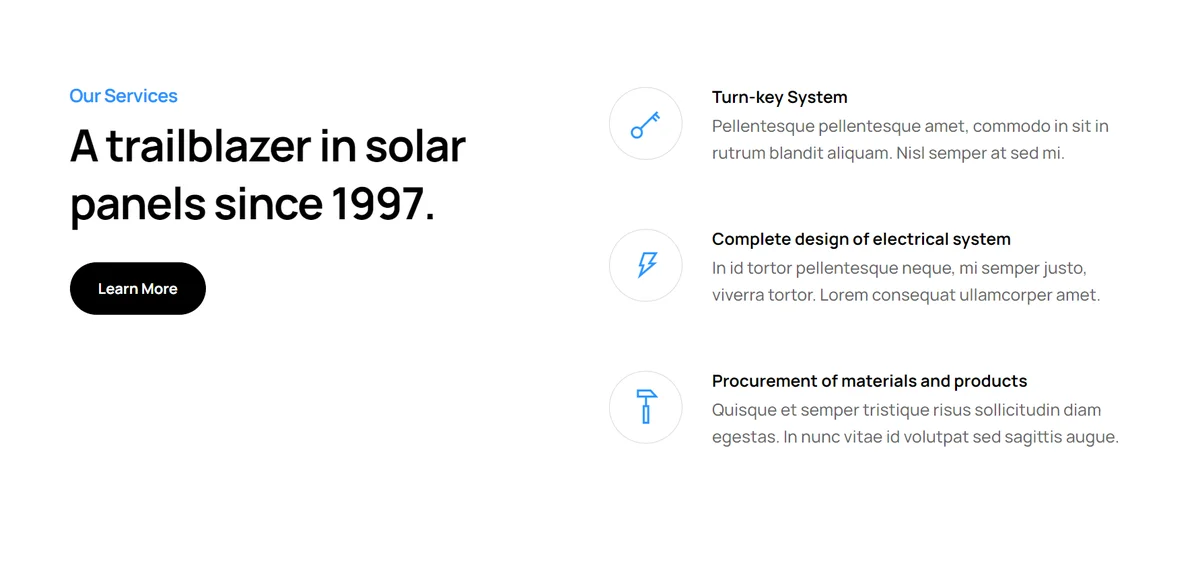 Our Services

A trailblazer in solar panels since 1997.

Learn More

Turn-key System

Pellentesque pellentesque amet, commodo in sit in rutrum blandit aliquam. Nisl semper at sed mi.

Complete design of electrical system

In id tortor pellentesque neque, mi semper justo, viverra tortor. Lorem consequat ullamcorper amet.

Procurement of materials and products

Quisque et semper tristique risus sollicitudin diam egestas. In nunc vitae id volutpat sed sagittis augue.